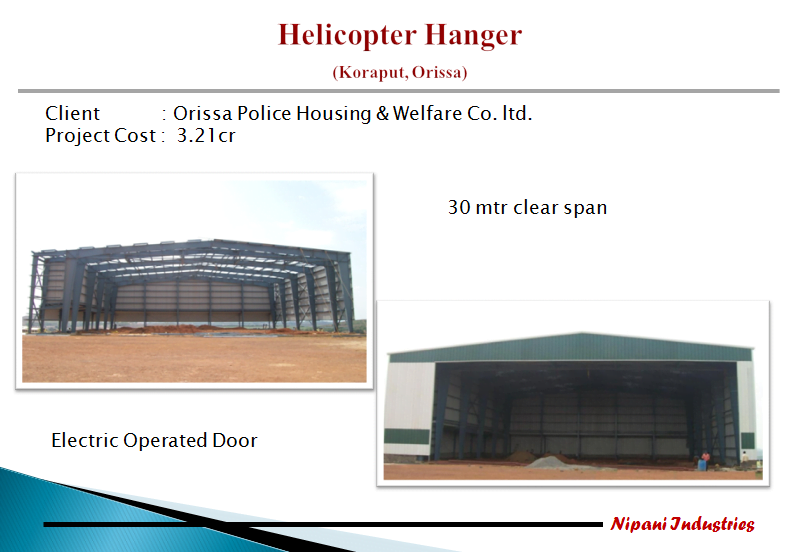 Helicopter Hanger

(Koraput, Orissa)

Client : Orissa Police Housing & Welfare Co. ltd.
Project Cost : 3.21cr

30 mtr clear span

Electric Operated Door

Nipani Industries